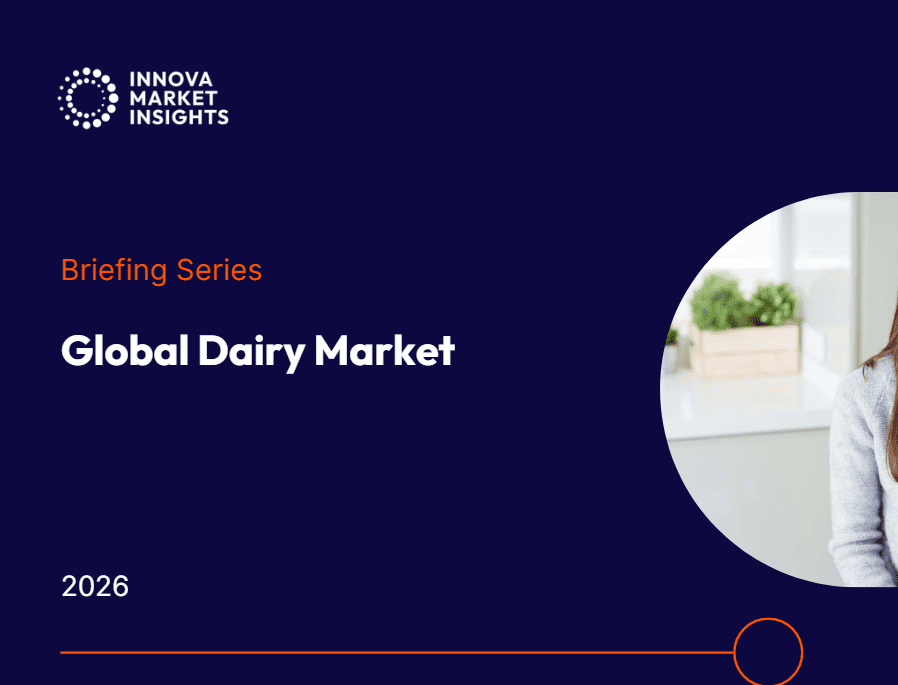 INNOVA
MARKET
INSIGHTS

Briefing Series

Global Dairy Market

2026